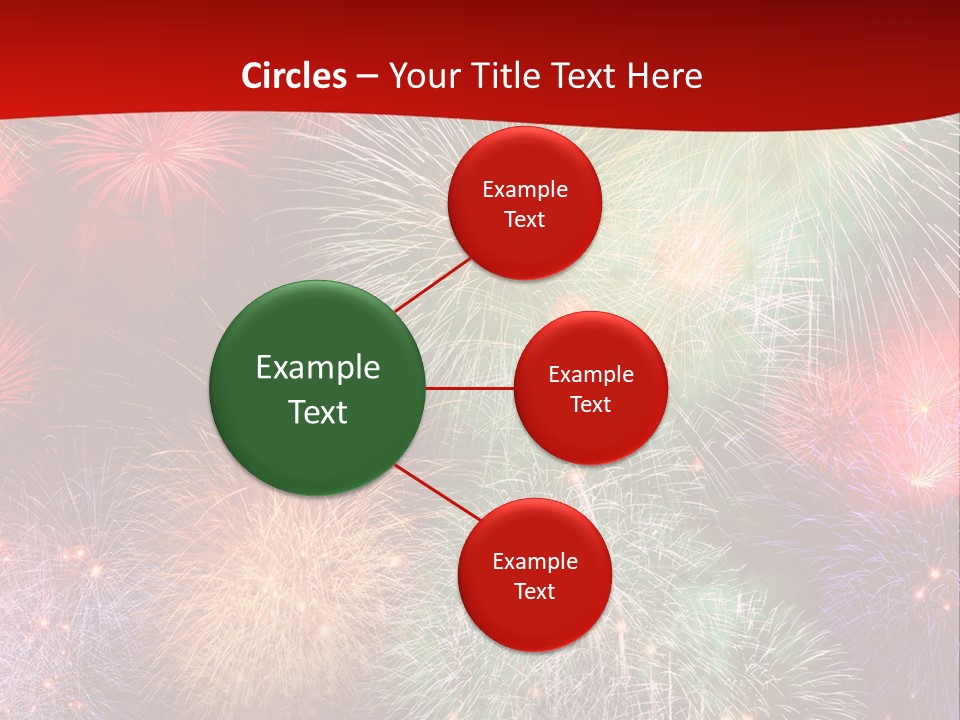 Circles – Your Title Text Here

Example Text

Example Text

Example Text

Example Text